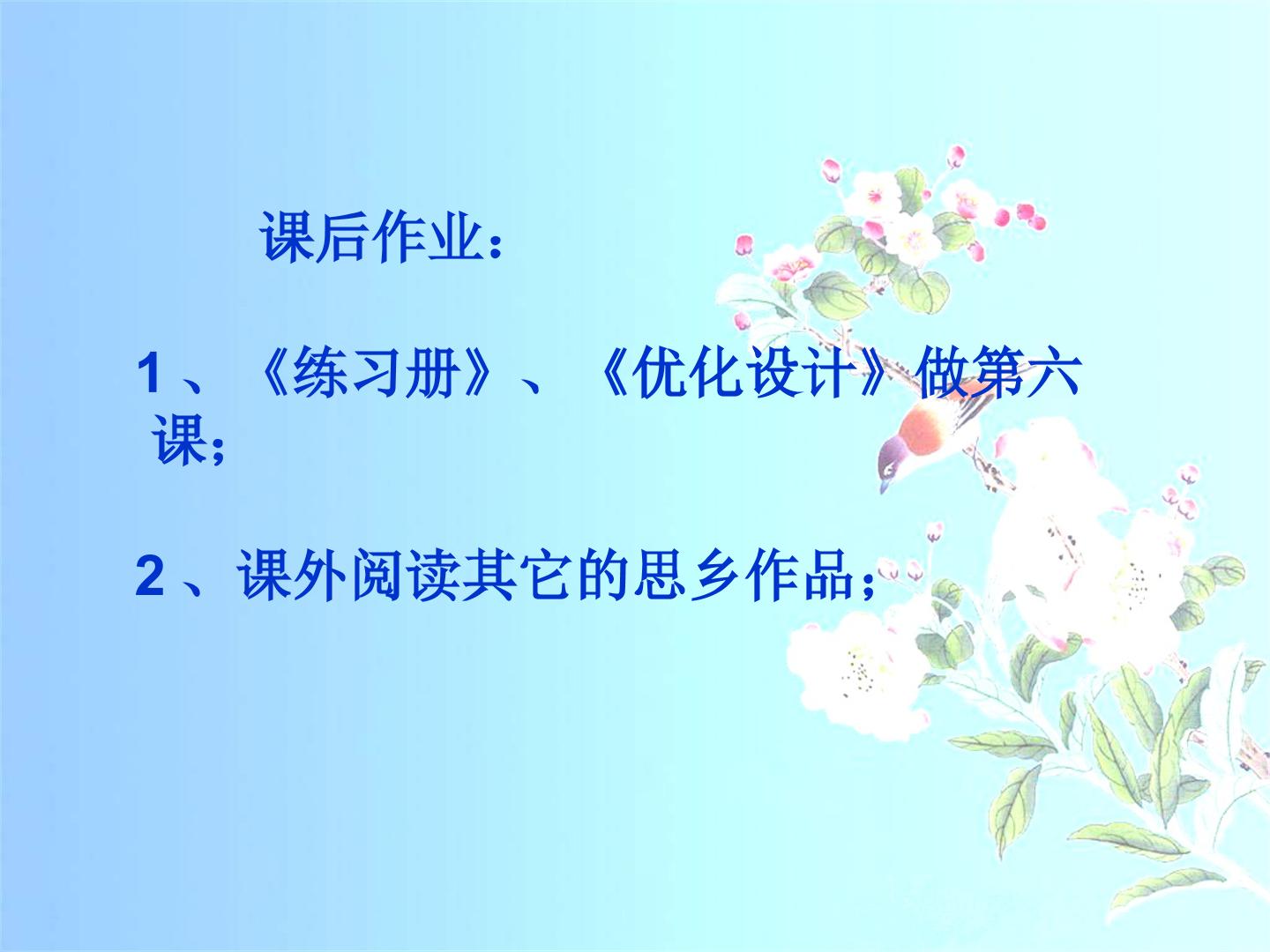 课后作业：

1、《练习册》、《优化设计》做第六课;

2、课外阅读其它的思乡作品；